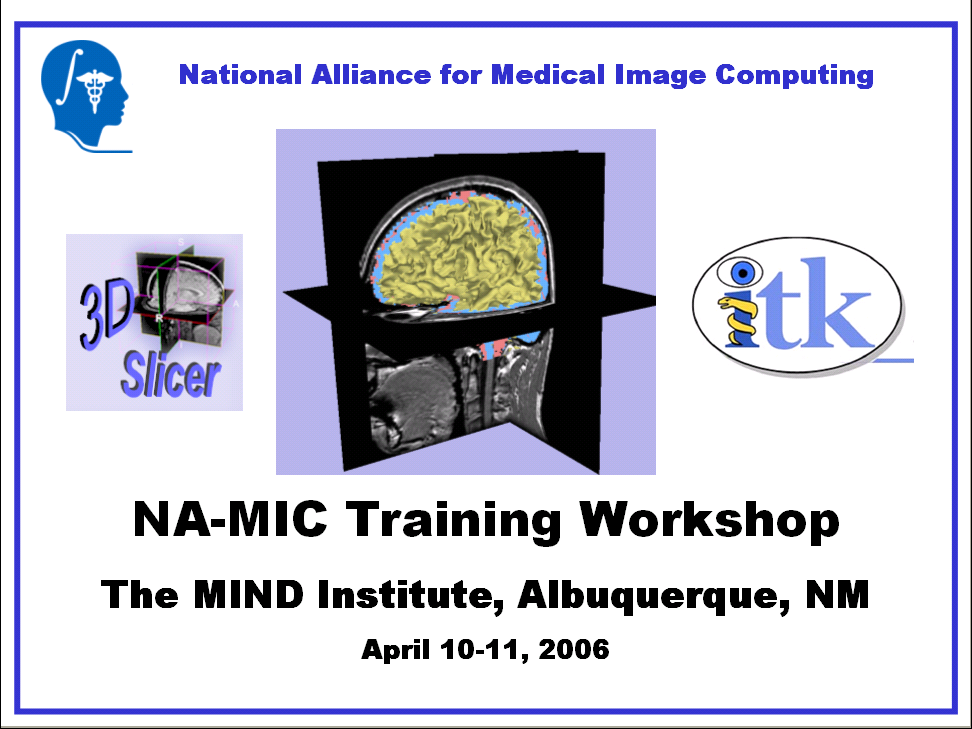 National Alliance for Medical Image Computing

3D Slicer

itk

NA-MIC Training Workshop

The MIND Institute, Albuquerque, NM

April 10-11, 2006